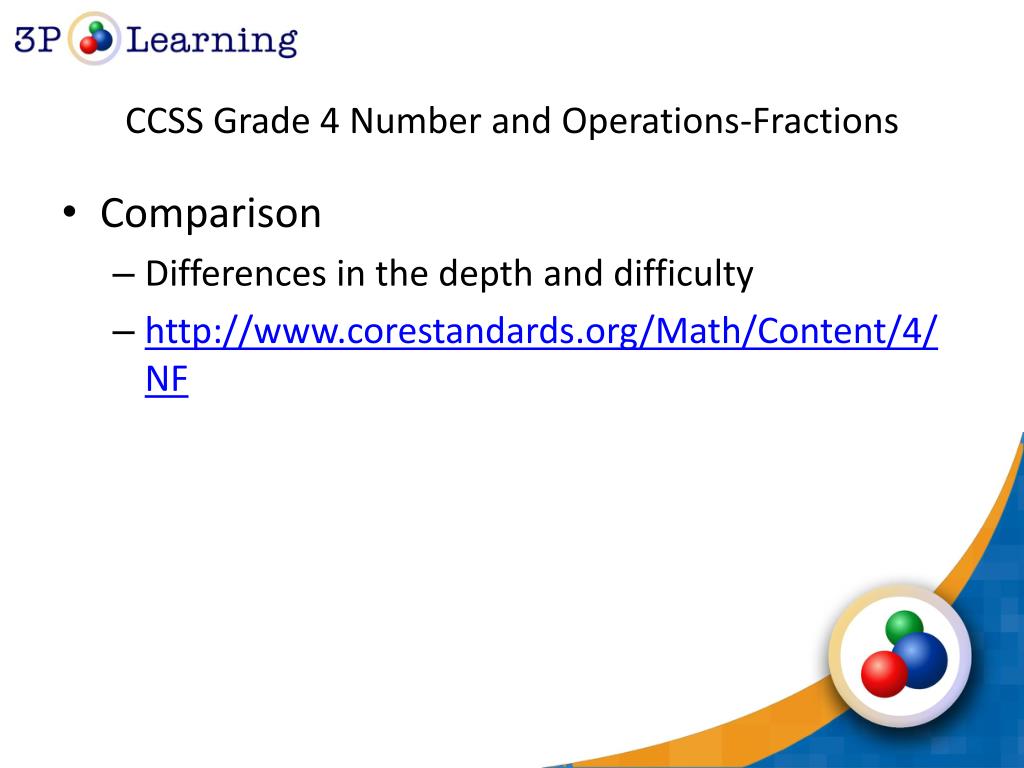 3P Learning

CCSS Grade 4 Number and Operations-Fractions

• Comparison
– Differences in the depth and difficulty
– http://www.corestandards.org/Math/Content/4/NF